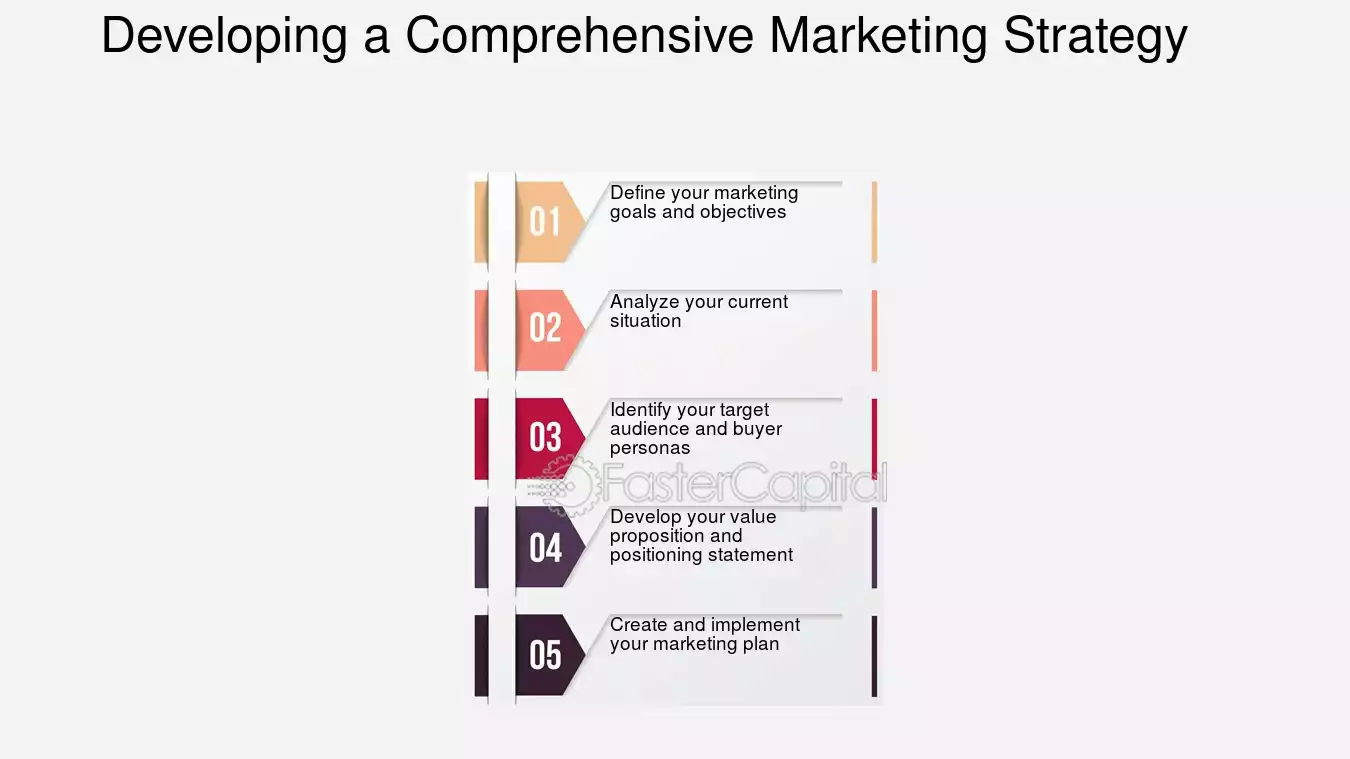 Developing a Comprehensive Marketing Strategy

01 Define your marketing goals and objectives

02 Analyze your current situation

03 Identify your target audience and buyer personas

FasterCapital

04 Develop your value proposition and positioning statement

05 Create and implement your marketing plan